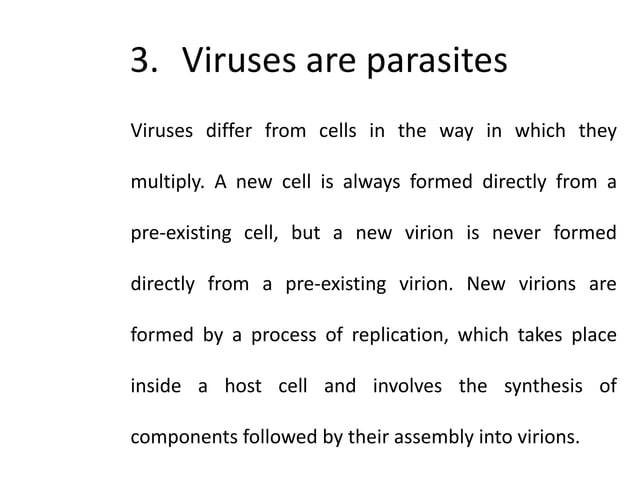 3. Viruses are parasites

Viruses differ from cells in the way in which they multiply. A new cell is always formed directly from a pre-existing cell, but a new virion is never formed directly from a pre-existing virion. New virions are formed by a process of replication, which takes place inside a host cell and involves the synthesis of components followed by their assembly into virions.